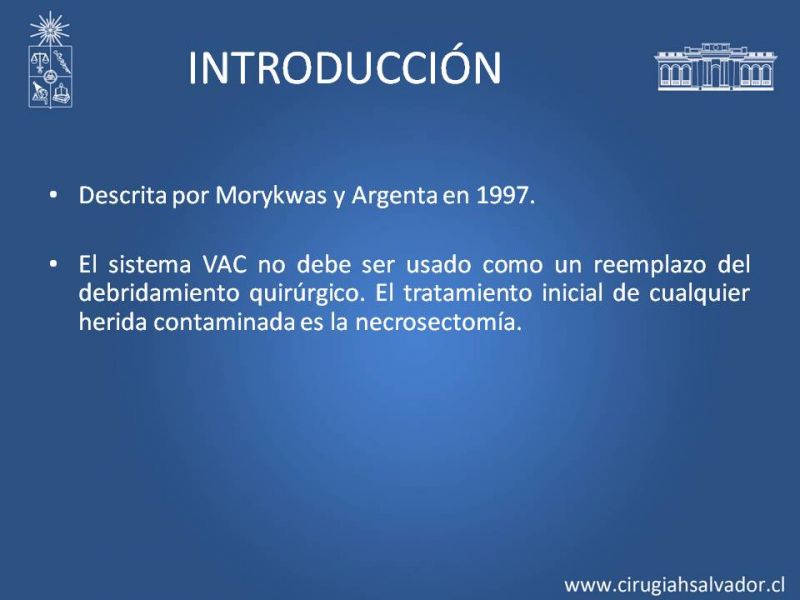 INTRODUCCIÓN

• Descrita por Morykwas y Argenta en 1997.

• El sistema VAC no debe ser usado como un reemplazo del debridamiento quirúrgico. El tratamiento inicial de cualquier herida contaminada es la necrosectomía.

www.cirugiahsalvador.cl